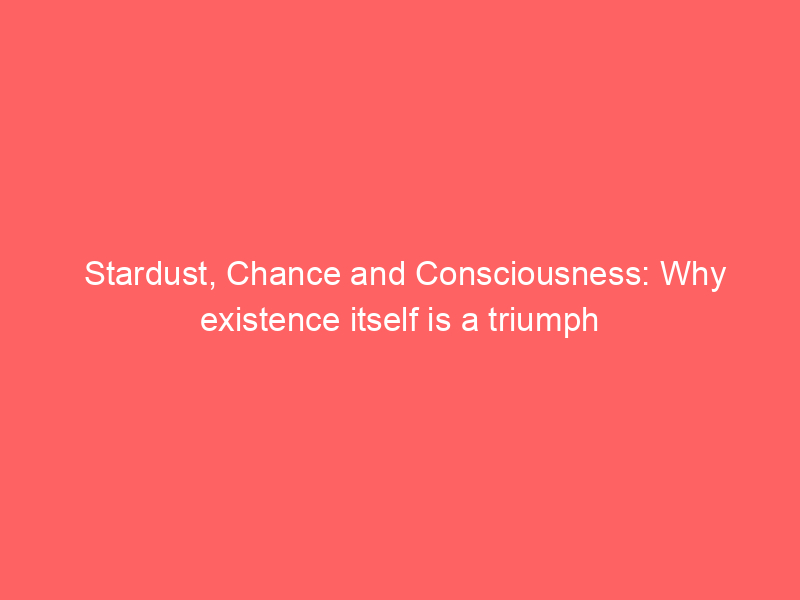 Stardust, Chance and Consciousness: Why existence itself is a triumph